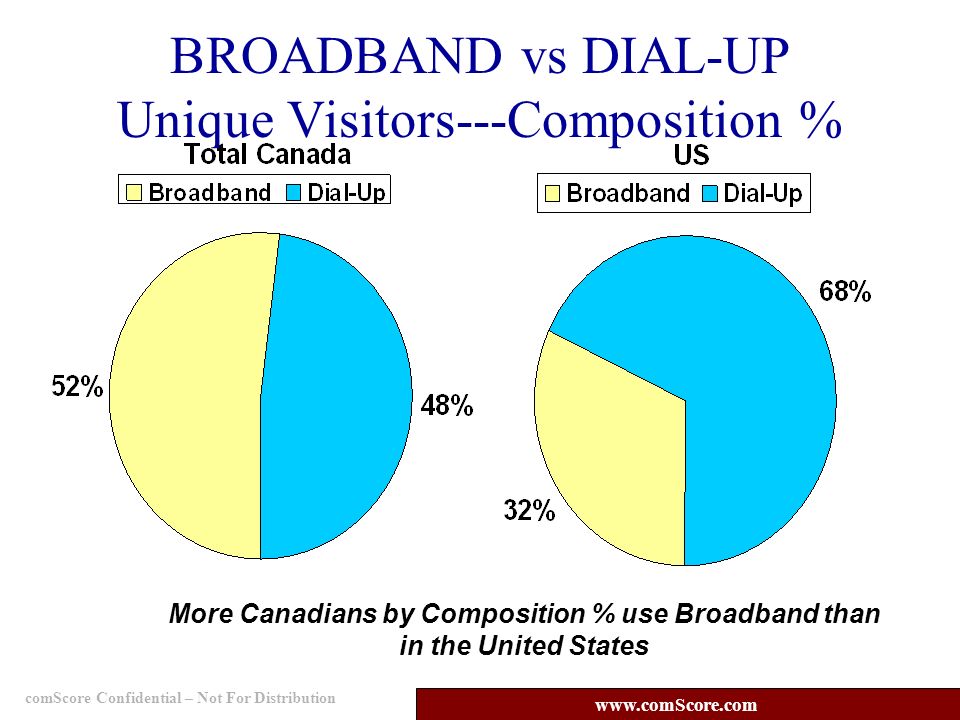 BROADBAND vs DIAL-UP
Unique Visitors---Composition %

Total Canada

Broadband Dial-Up

52%

48%

US

Broadband Dial-Up

68%

32%

More Canadians by Composition % use Broadband than in the United States

comScore Confidential – Not For Distribution

www.comScore.com